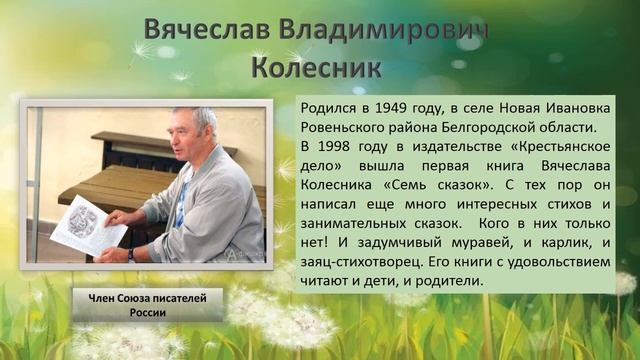 Вячеслав Владимирович Колесник

Родился в 1949 году, в селе Новая Ивановка Ровеньского района Белгородской области.
В 1998 году в издательстве «Крестьянское дело» вышла первая книга Вячеслава Колесника «Семь сказок». С тех пор он написал еще много интересных стихов и занимательных сказок. Кого в них только нет! И задумчивый муравей, и карлик, и заяц-стихотворец. Его книги с удовольствием читают и дети, и родители.

Член Союза писателей России